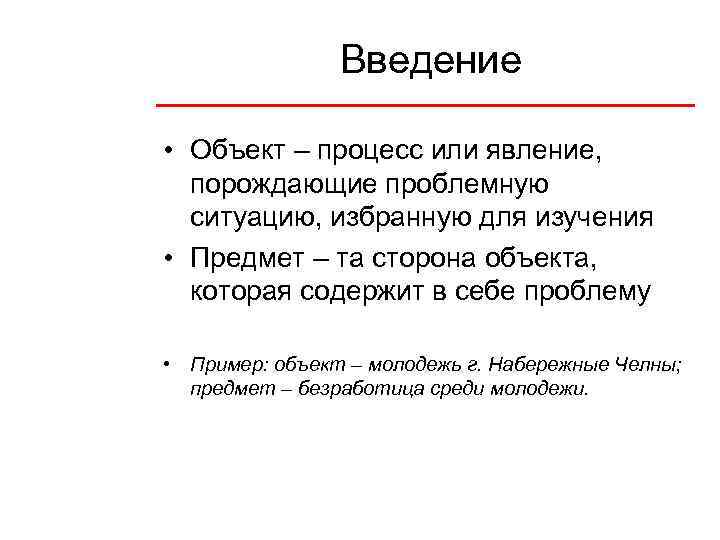 Введение

• Объект – процесс или явление, порождающие проблемную ситуацию, избранную для изучения
• Предмет – та сторона объекта, которая содержит в себе проблему

• Пример: объект – молодежь г. Набережные Челны; предмет – безработица среди молодежи.